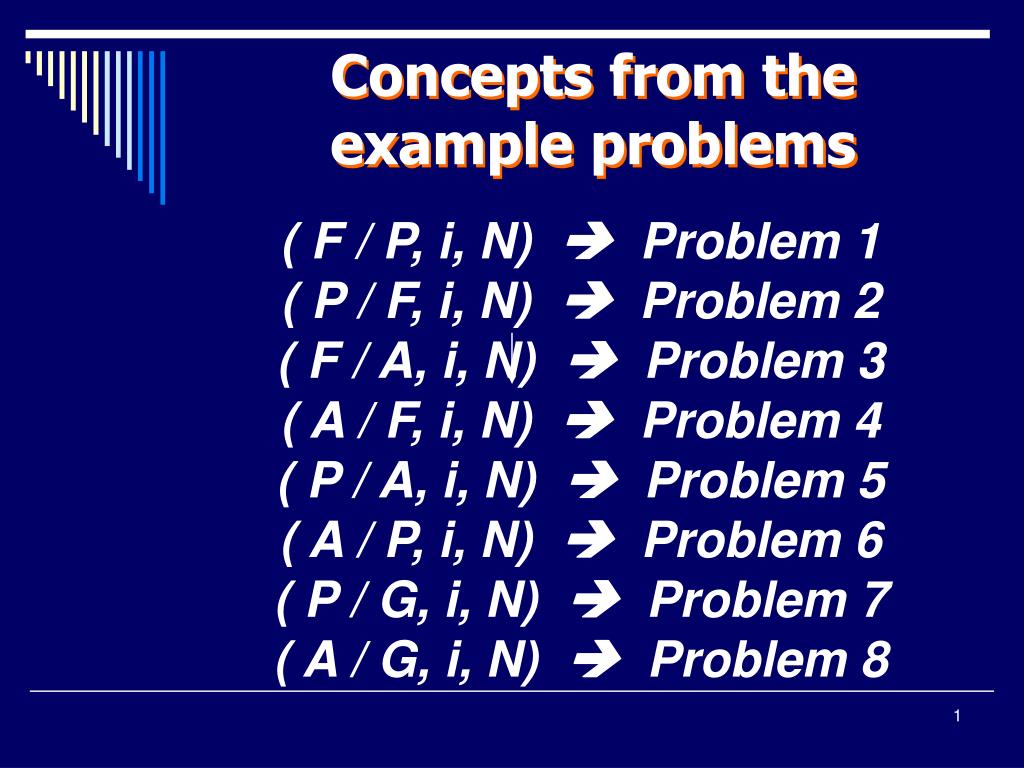 Concepts from the example problems

( F / P, i, N) ➔ Problem 1
( P / F, i, N) ➔ Problem 2
( F / A, i, N) ➔ Problem 3
( A / F, i, N) ➔ Problem 4
( P / A, i, N) ➔ Problem 5
( A / P, i, N) ➔ Problem 6
( P / G, i, N) ➔ Problem 7
( A / G, i, N) ➔ Problem 8

1